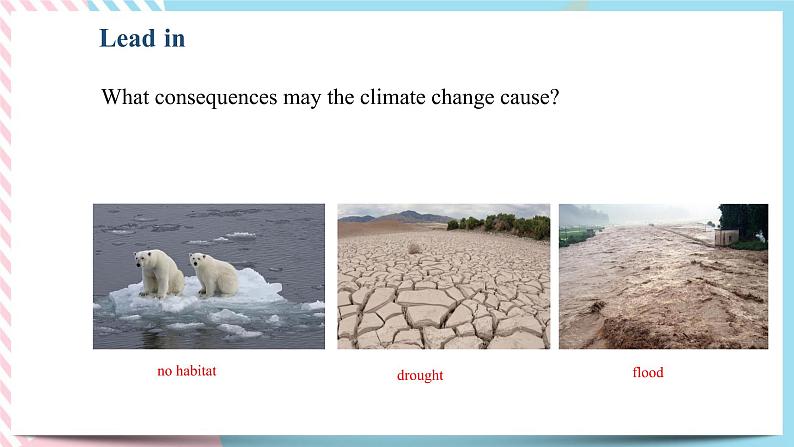 Lead in

What consequences may the climate change cause?

no habitat

drought

flood